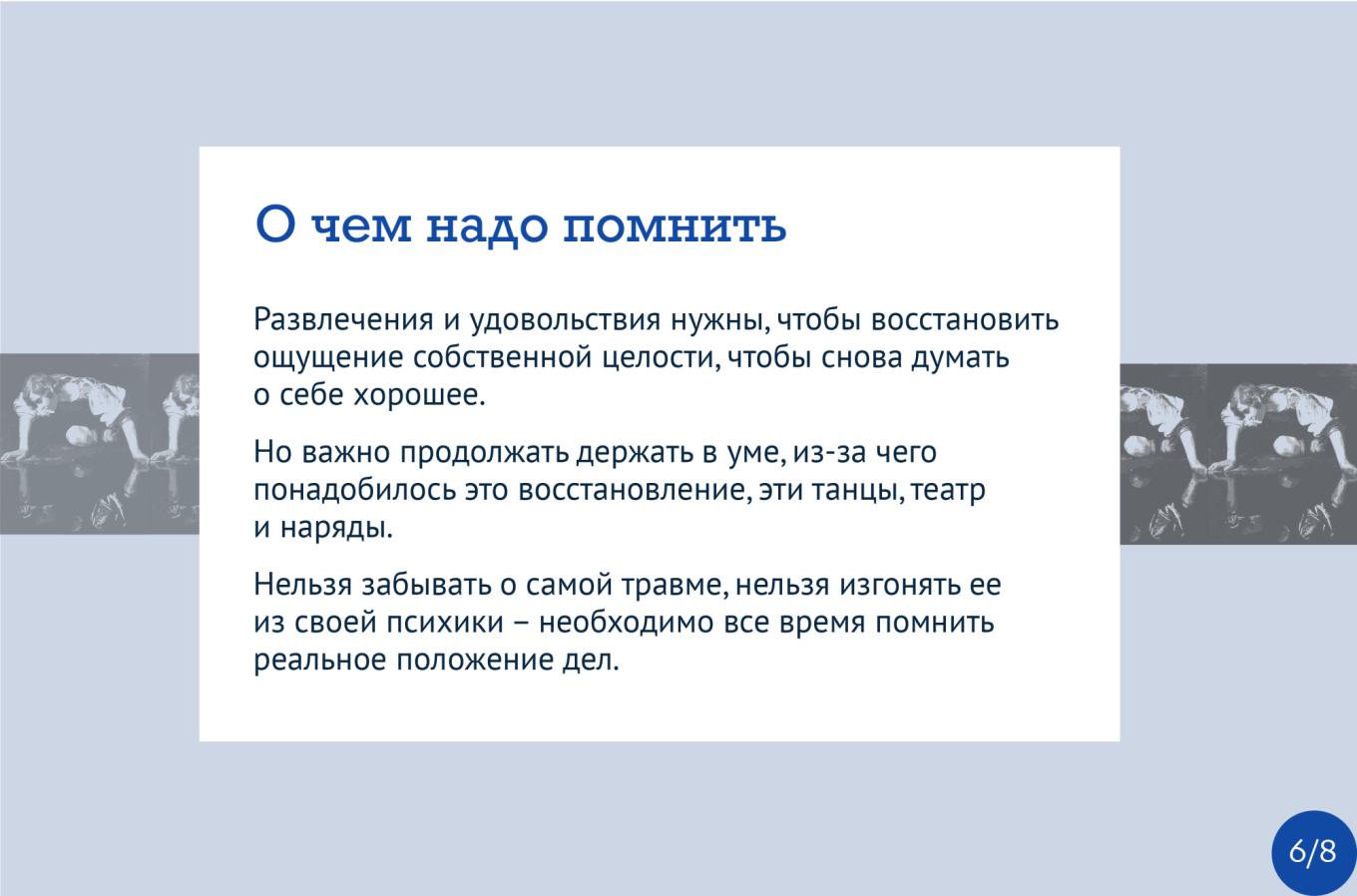 О чем надо помнить

Развлечения и удовольствия нужны, чтобы восстановить ощущение собственной целости, чтобы снова думать о себе хорошее.

Но важно продолжать держать в уме, из-за чего понадобилось это восстановление, эти танцы, театр и наряды.

Нельзя забывать о самой травме, нельзя изгонять ее из своей психики – необходимо все время помнить реальное положение дел.

6/8